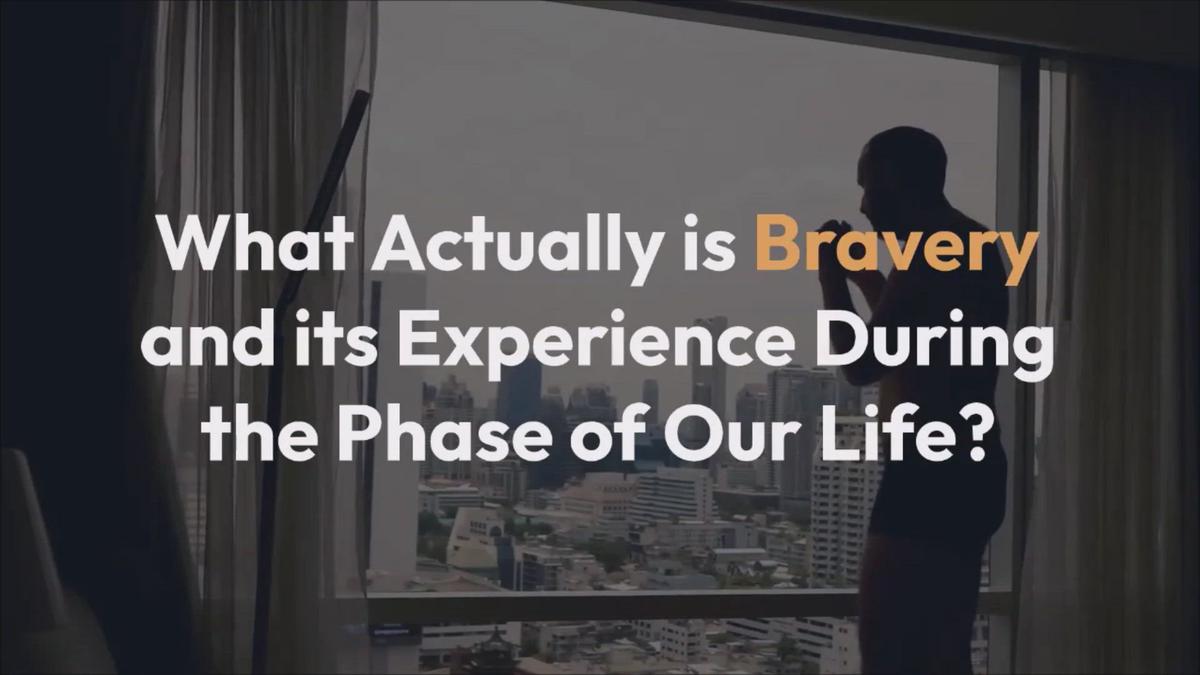 What Actually is Bravery and its Experience During the Phase of Our Life?